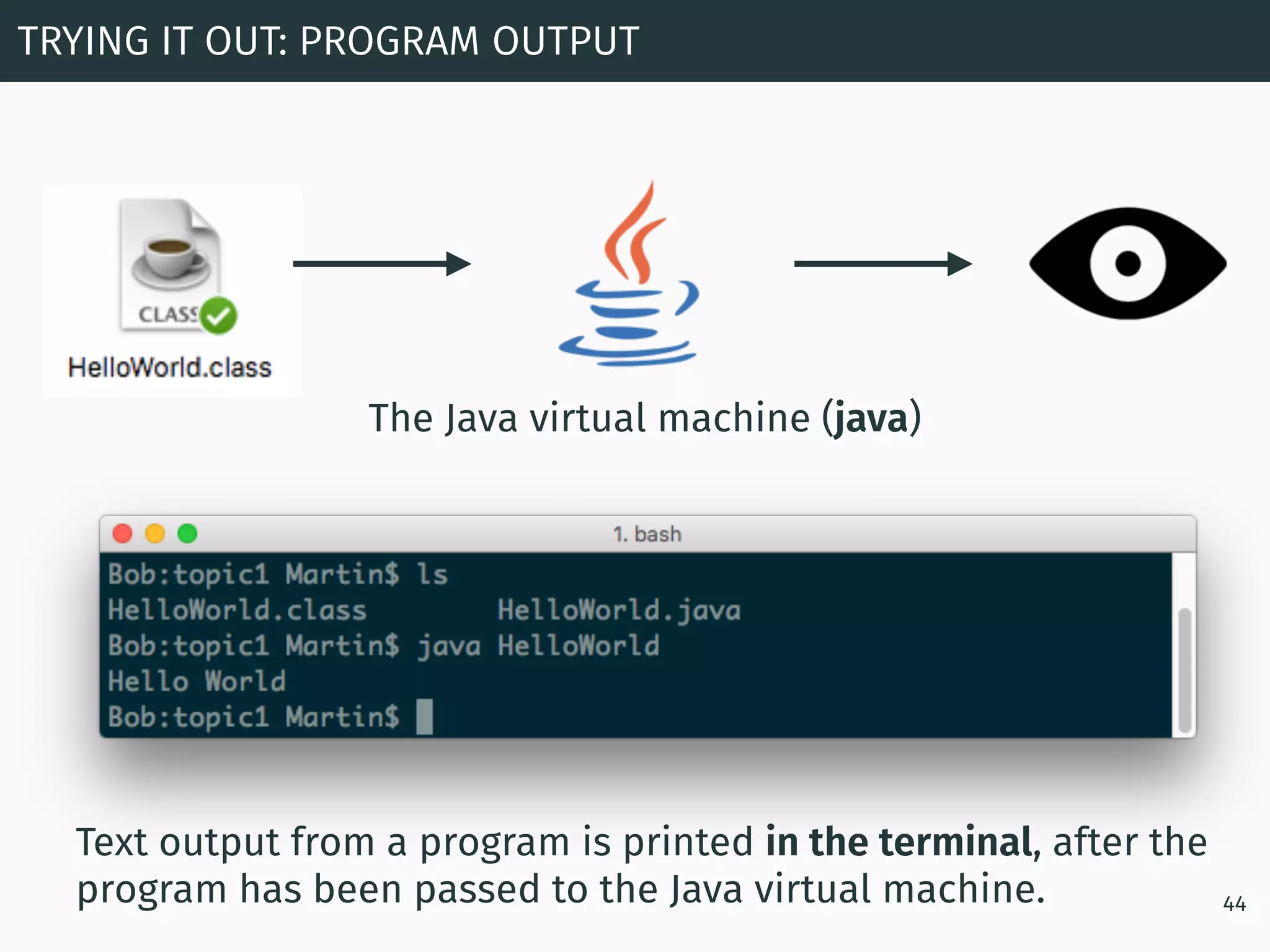 TRYING IT OUT: PROGRAM OUTPUT

CLASS

HelloWorld.class

The Java virtual machine (java)

1. bash

Bob:topic1 Martin$ ls
HelloWorld.class HelloWorld.java
Bob:topic1 Martin$ java HelloWorld
Hello World
Bob:topic1 Martin$

Text output from a program is printed in the terminal, after the program has been passed to the Java virtual machine.

44